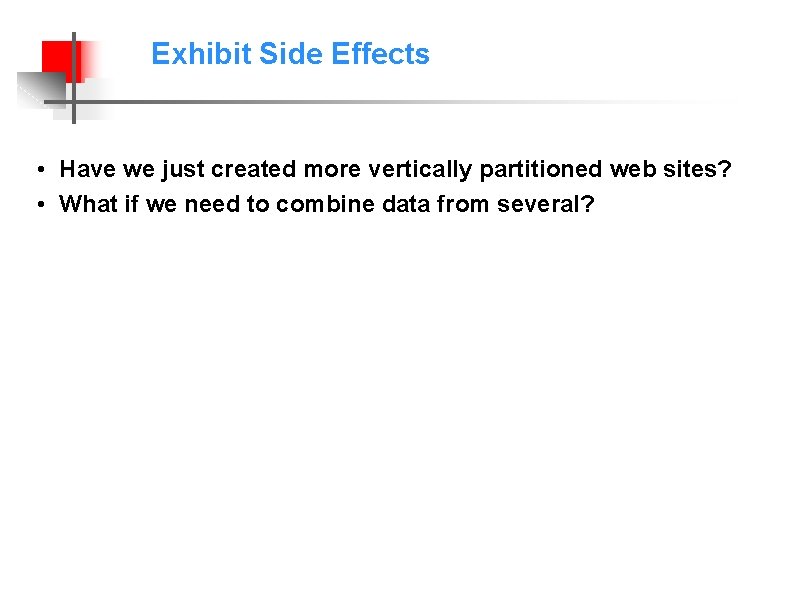 Exhibit Side Effects

• Have we just created more vertically partitioned web sites?
• What if we need to combine data from several?